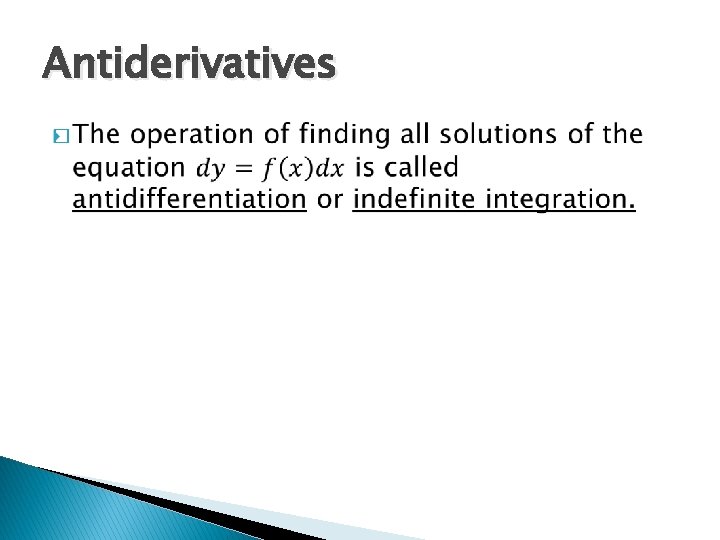 Antiderivatives

The operation of finding all solutions of the equation $dy = f(x)dx$ is called antidifferentiation or indefinite integration.